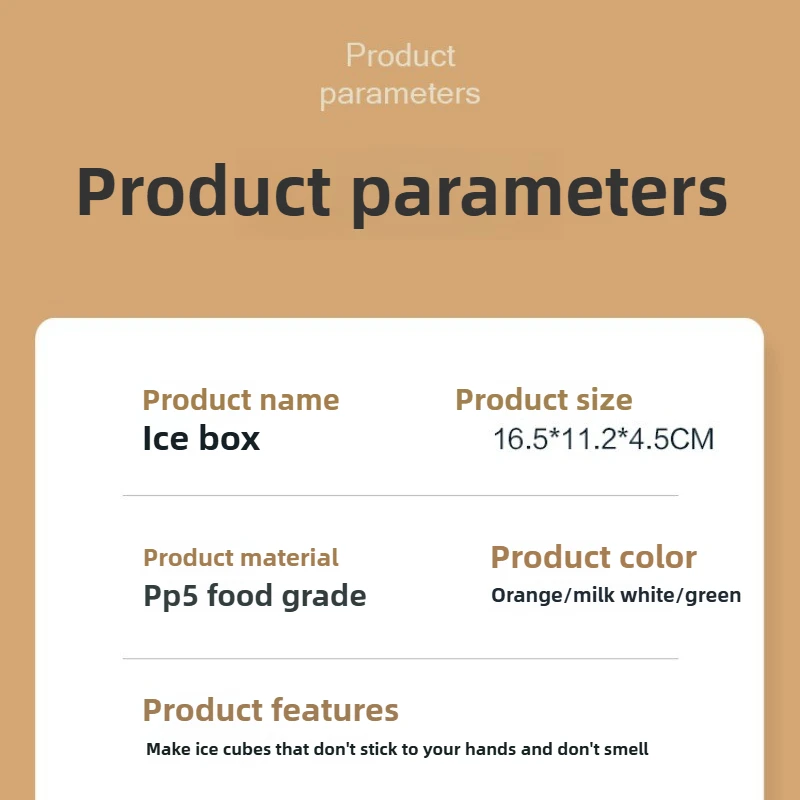 Product parameters

Product parameters

Product name
Ice box

Product size
16.5*11.2*4.5CM

Product material
Pp5 food grade

Product color
Orange/milk white/green

Product features
Make ice cubes that don't stick to your hands and don't smell